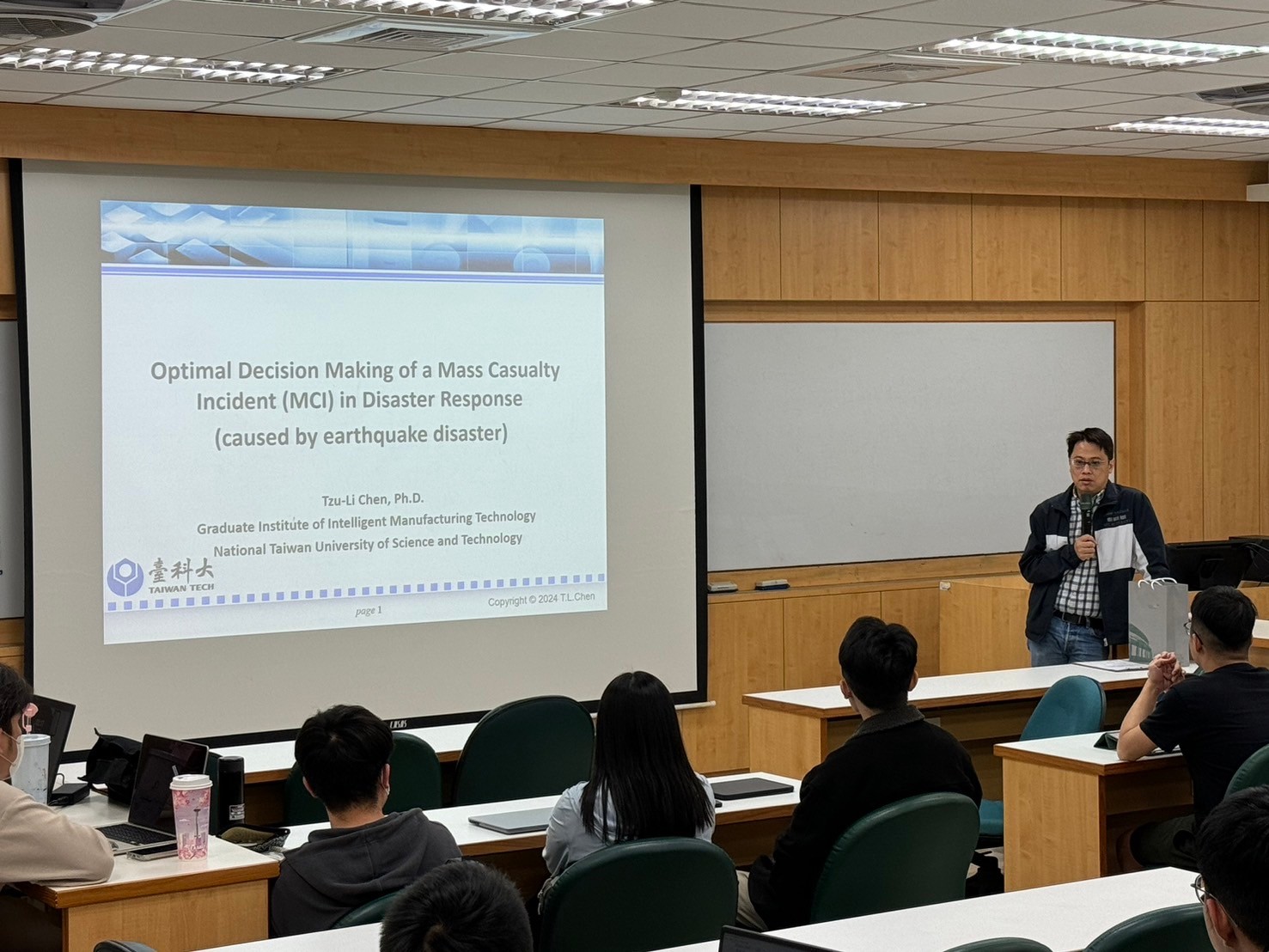 Optimal Decision Making of a Mass Casualty Incident (MCI) in Disaster Response
(caused by earthquake disaster)

Tzu-Li Chen, Ph.D.
Graduate Institute of Intelligent Manufacturing Technology
National Taiwan University of Science and Technology

臺科大
TAIWAN TECH

page 1

Copyright © 2024 T.L.Chen